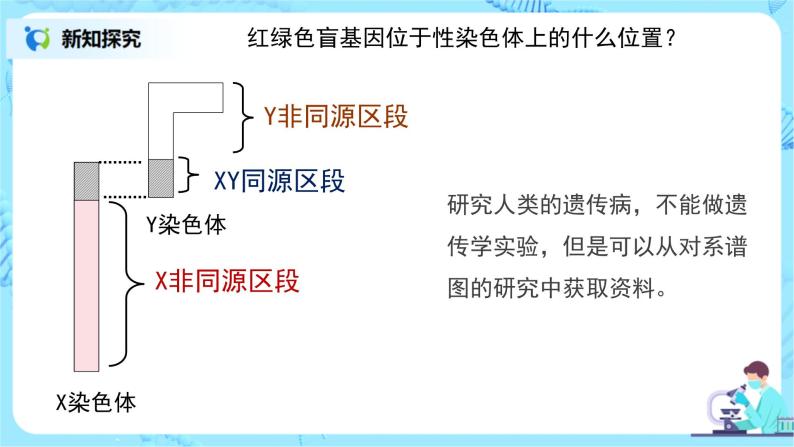 新知探究

红绿色盲基因位于性染色体上的什么位置？

Y非同源区段

XY同源区段

Y染色体

X非同源区段

X染色体

研究人类的遗传病，不能做遗传学实验，但是可以从对系谱图的研究中获取资料。